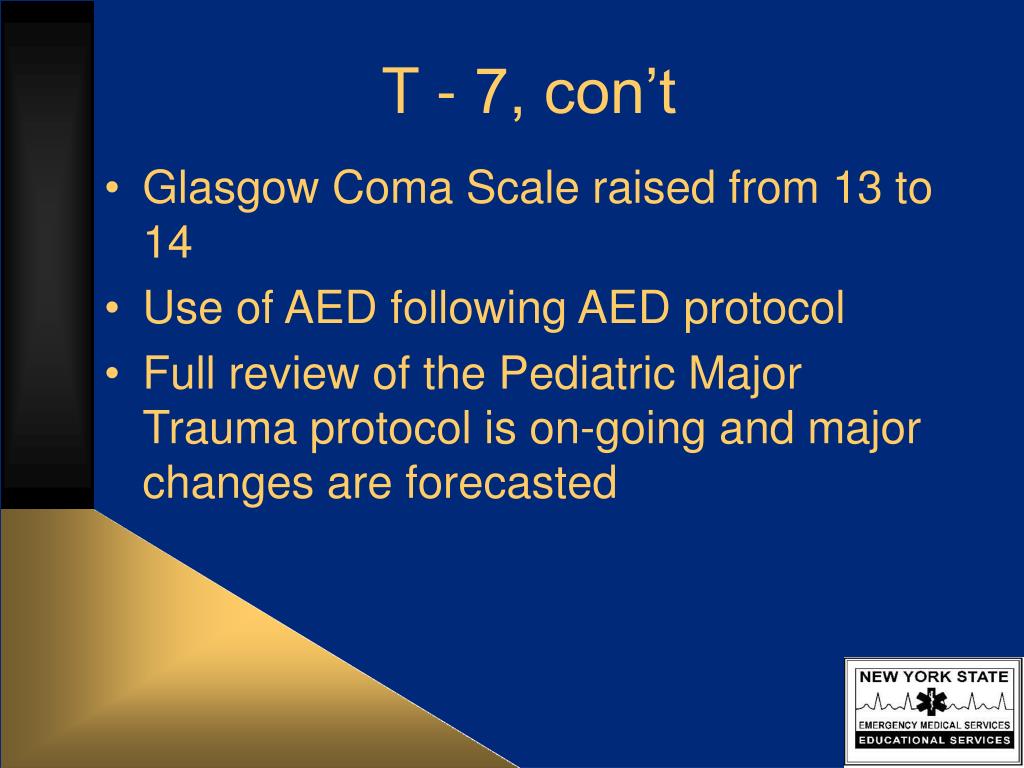 T - 7, con’t

• Glasgow Coma Scale raised from 13 to 14
• Use of AED following AED protocol
• Full review of the Pediatric Major Trauma protocol is on-going and major changes are forecasted

NEW YORK STATE
EMERGENCY MEDICAL SERVICES
EDUCATIONAL SERVICES